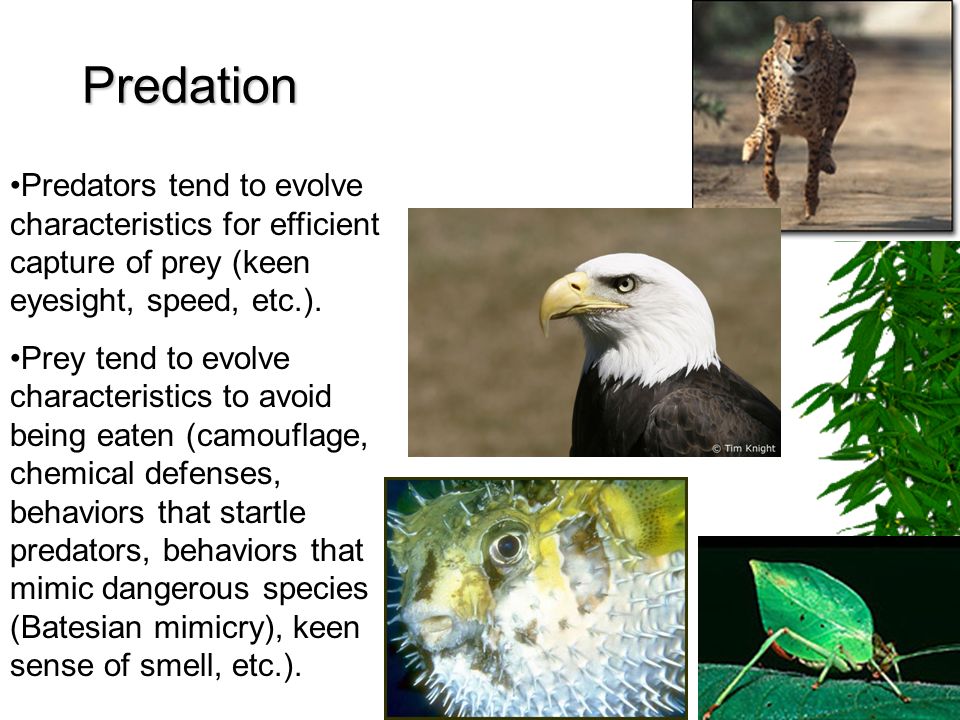 Predation

•Predators tend to evolve characteristics for efficient capture of prey (keen eyesight, speed, etc.).

•Prey tend to evolve characteristics to avoid being eaten (camouflage, chemical defenses, behaviors that startle predators, behaviors that mimic dangerous species (Batesian mimicry), keen sense of smell, etc.).

© Tim Knight